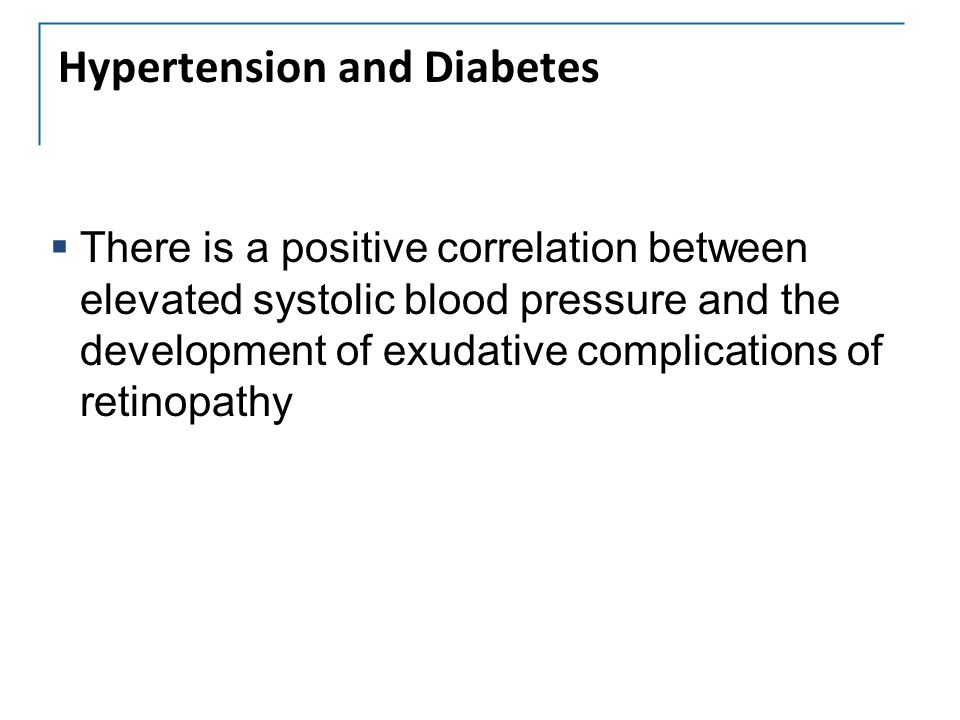 Hypertension and Diabetes

▪ There is a positive correlation between elevated systolic blood pressure and the development of exudative complications of retinopathy